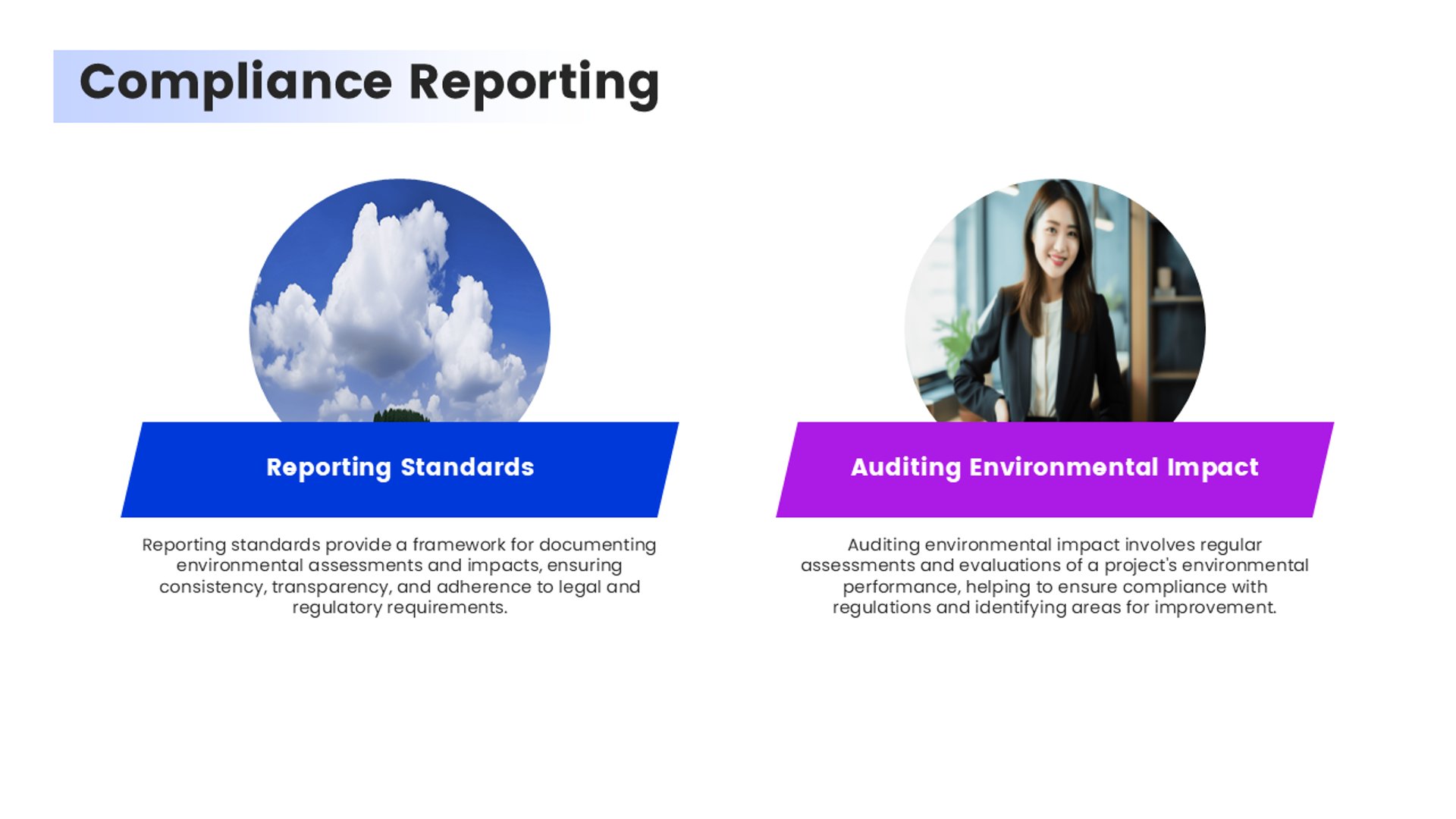 Compliance Reporting

Reporting Standards

Reporting standards provide a framework for documenting environmental assessments and impacts, ensuring consistency, transparency, and adherence to legal and regulatory requirements.

Auditing Environmental Impact

Auditing environmental impact involves regular assessments and evaluations of a project's environmental performance, helping to ensure compliance with regulations and identifying areas for improvement.